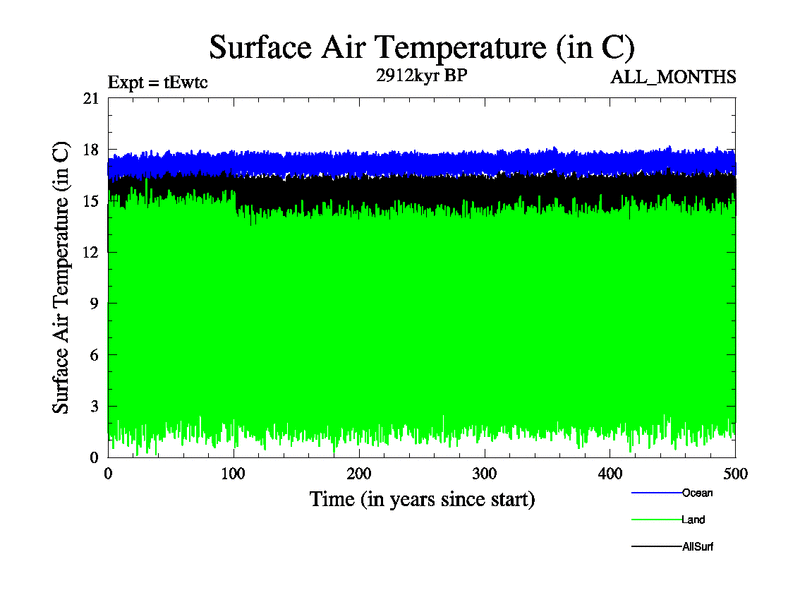 Surface Air Temperature (in C)

Expt = tEwtc

2912kyr BP

ALL_MONTHS

Surface Air Temperature (in C)

21
18
15
12
9
6
3
0

0
100
200
300
400
500

Time (in years since start)

Ocean
Land
AllSurf